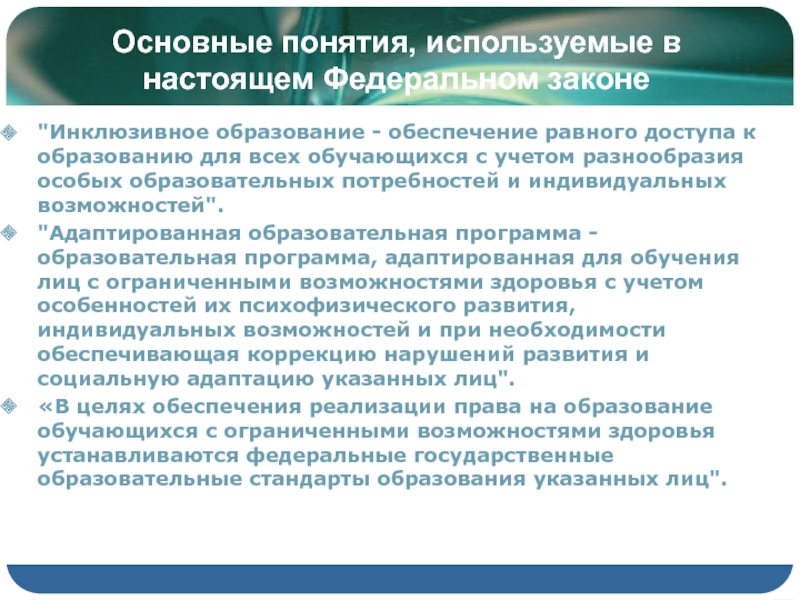 Основные понятия, используемые в настоящем Федеральном законе

"Инклюзивное образование - обеспечение равного доступа к образованию для всех обучающихся с учетом разнообразия особых образовательных потребностей и индивидуальных возможностей".

"Адаптированная образовательная программа - образовательная программа, адаптированная для обучения лиц с ограниченными возможностями здоровья с учетом особенностей их психофизического развития, индивидуальных возможностей и при необходимости обеспечивающая коррекцию нарушений развития и социальную адаптацию указанных лиц".

«В целях обеспечения реализации права на образование обучающихся с ограниченными возможностями здоровья устанавливаются федеральные государственные образовательные стандарты образования указанных лиц".